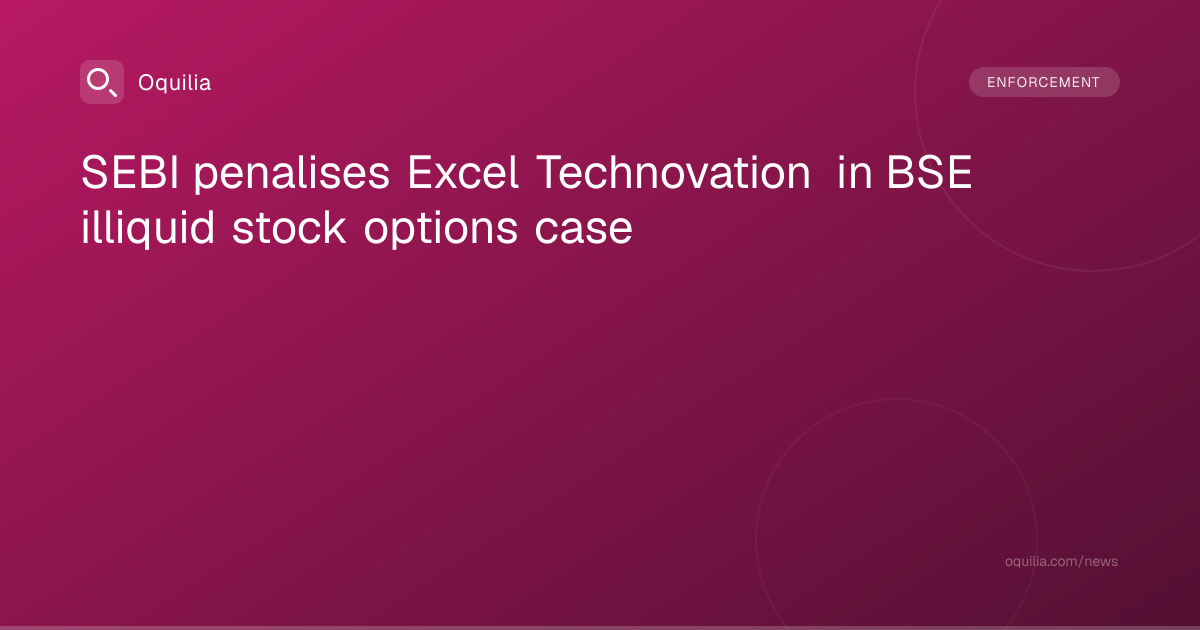 Oquilia

ENFORCEMENT

SEBI penalises Excel Technovation in BSE illiquid stock options case

oquilia.com/news